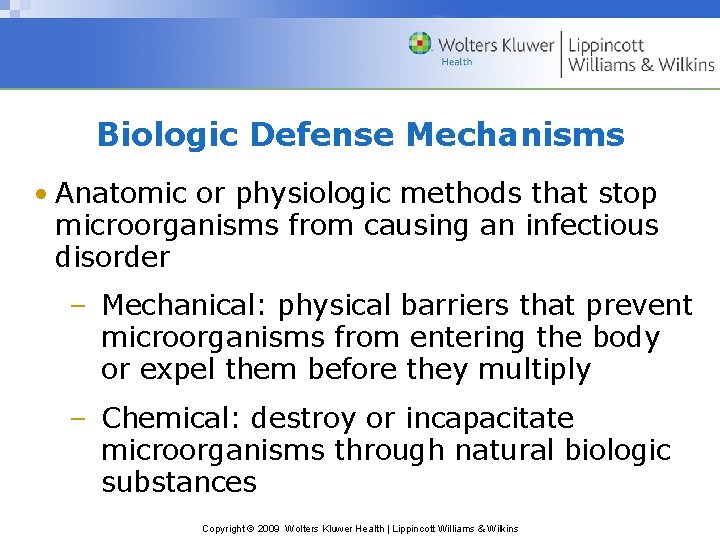 Wolters Kluwer
Health
Lippincott
Williams & Wilkins

Biologic Defense Mechanisms

• Anatomic or physiologic methods that stop microorganisms from causing an infectious disorder

– Mechanical: physical barriers that prevent microorganisms from entering the body or expel them before they multiply

– Chemical: destroy or incapacitate microorganisms through natural biologic substances

Copyright © 2009 Wolters Kluwer Health | Lippincott Williams & Wilkins